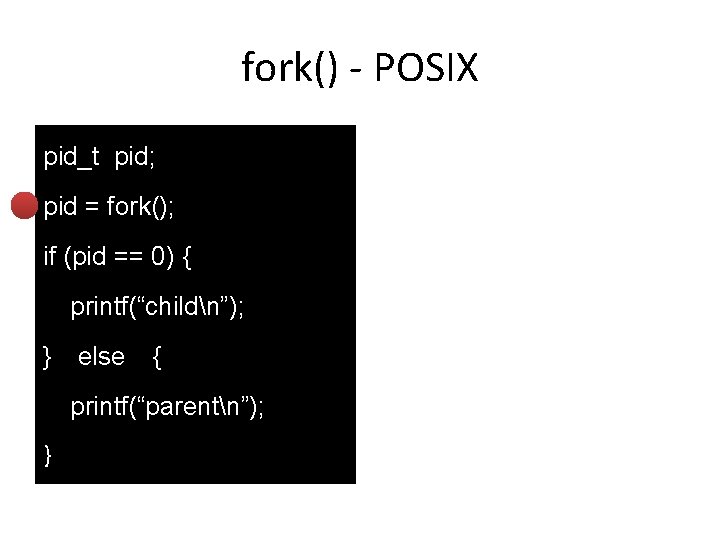 fork() - POSIX

pid_t pid;

pid = fork();

if (pid == 0) {

printf(“child\n”);

} else {

printf(“parent\n”);

}